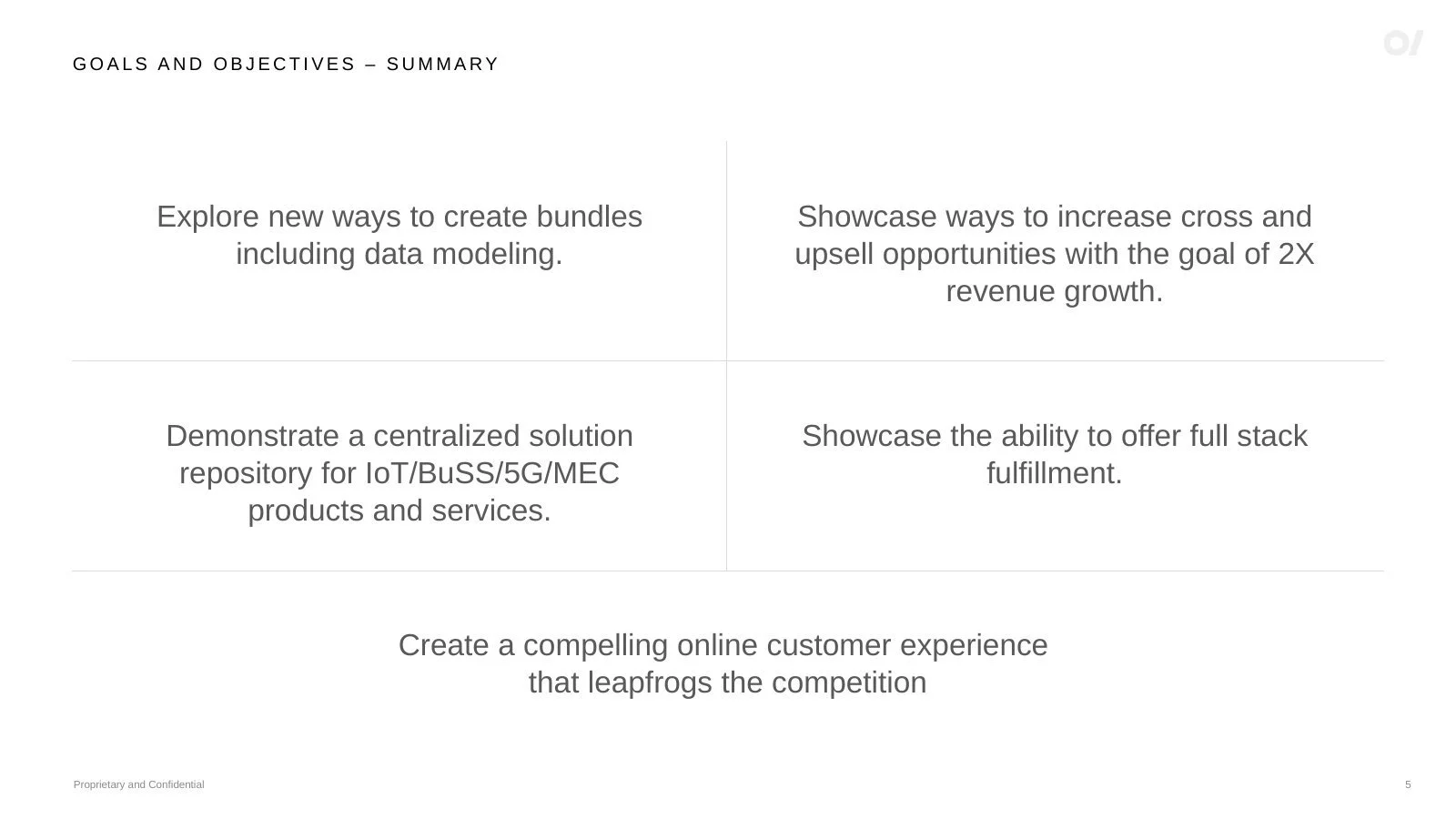 GOALS AND OBJECTIVES – SUMMARY

Explore new ways to create bundles including data modeling.

Showcase ways to increase cross and upsell opportunities with the goal of 2X revenue growth.

Demonstrate a centralized solution repository for IoT/BuSS/5G/MEC products and services.

Showcase the ability to offer full stack fulfillment.

Create a compelling online customer experience that leapfrogs the competition

Proprietary and Confidential

5